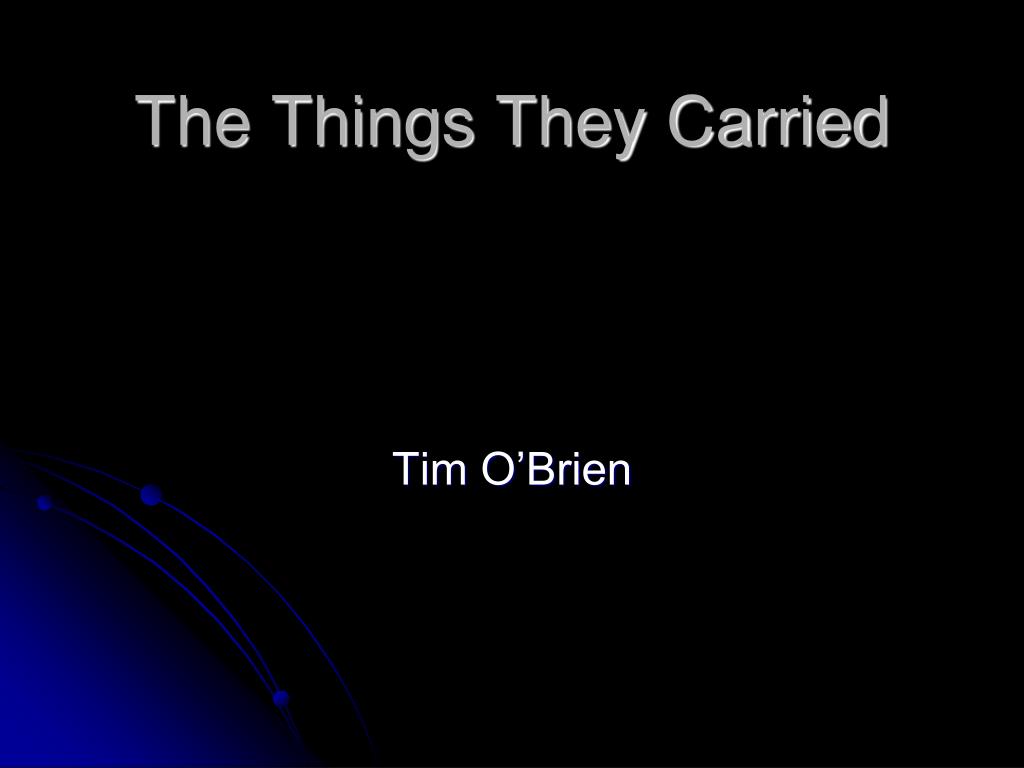 The Things They Carried

Tim O’Brien